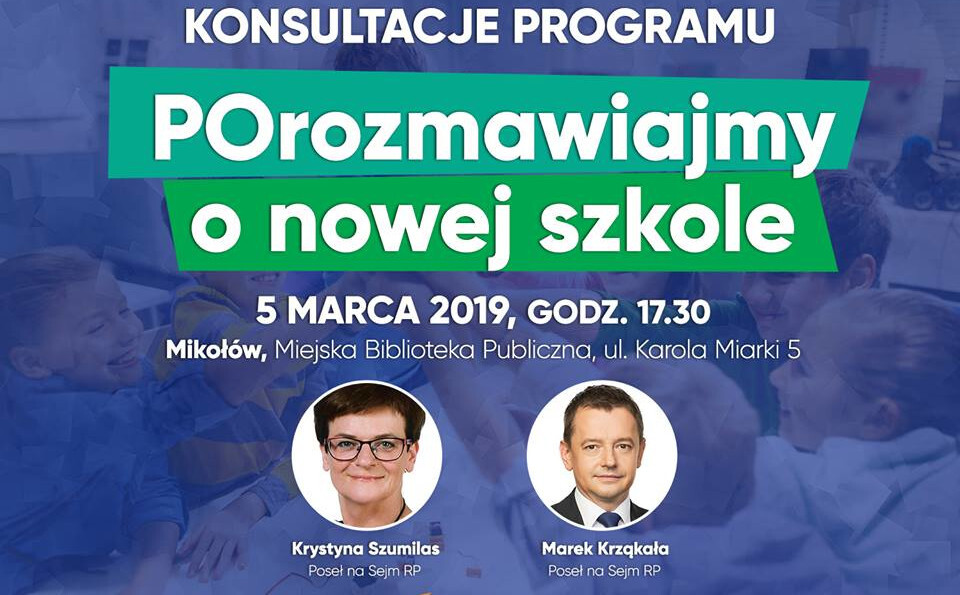 KONSULTACJE PROGRAMU

POrozmawiajmy o nowej szkole

5 MARCA 2019, GODZ. 17.30

Mikołów, Miejska Biblioteka Publiczna, ul. Karola Miarki 5

Krystyna Szumilas
Poseł na Sejm RP

Marek Krząkała
Poseł na Sejm RP